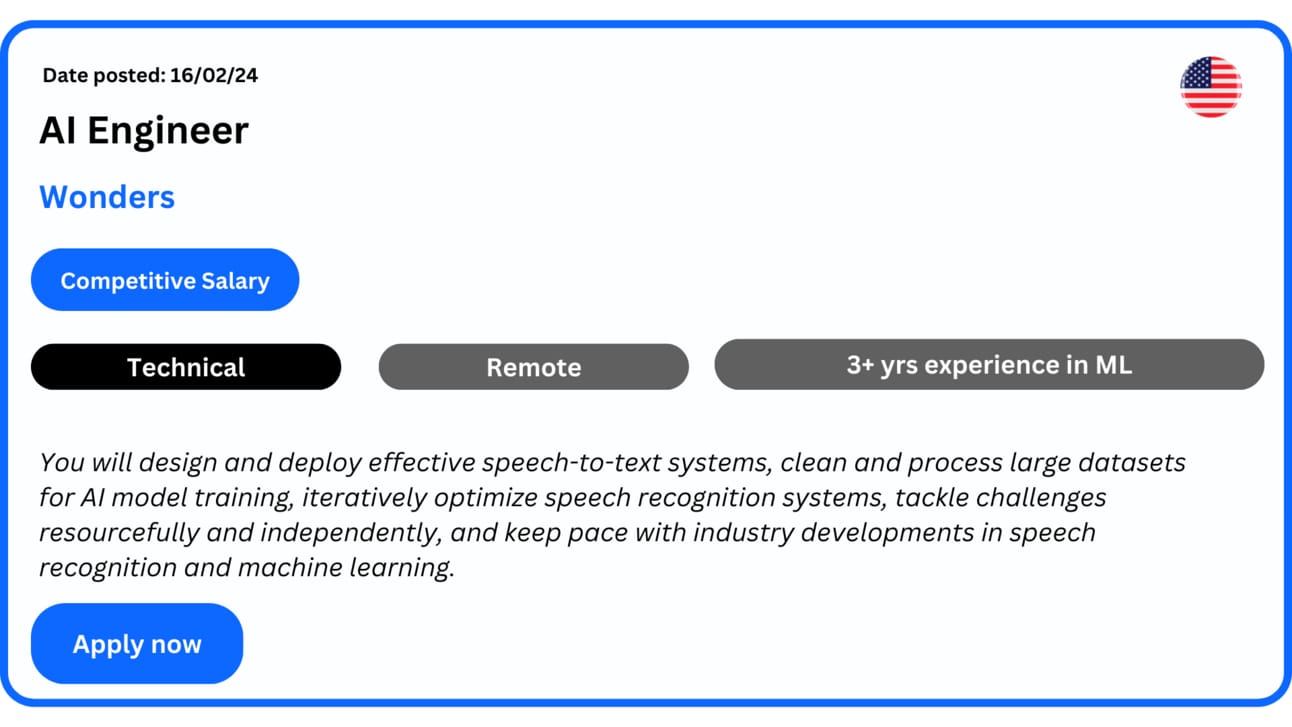 Date posted: 16/02/24

AI Engineer

Wonders

Competitive Salary

Technical

Remote

3+ yrs experience in ML

You will design and deploy effective speech-to-text systems, clean and process large datasets for AI model training, iteratively optimize speech recognition systems, tackle challenges resourcefully and independently, and keep pace with industry developments in speech recognition and machine learning.

Apply now